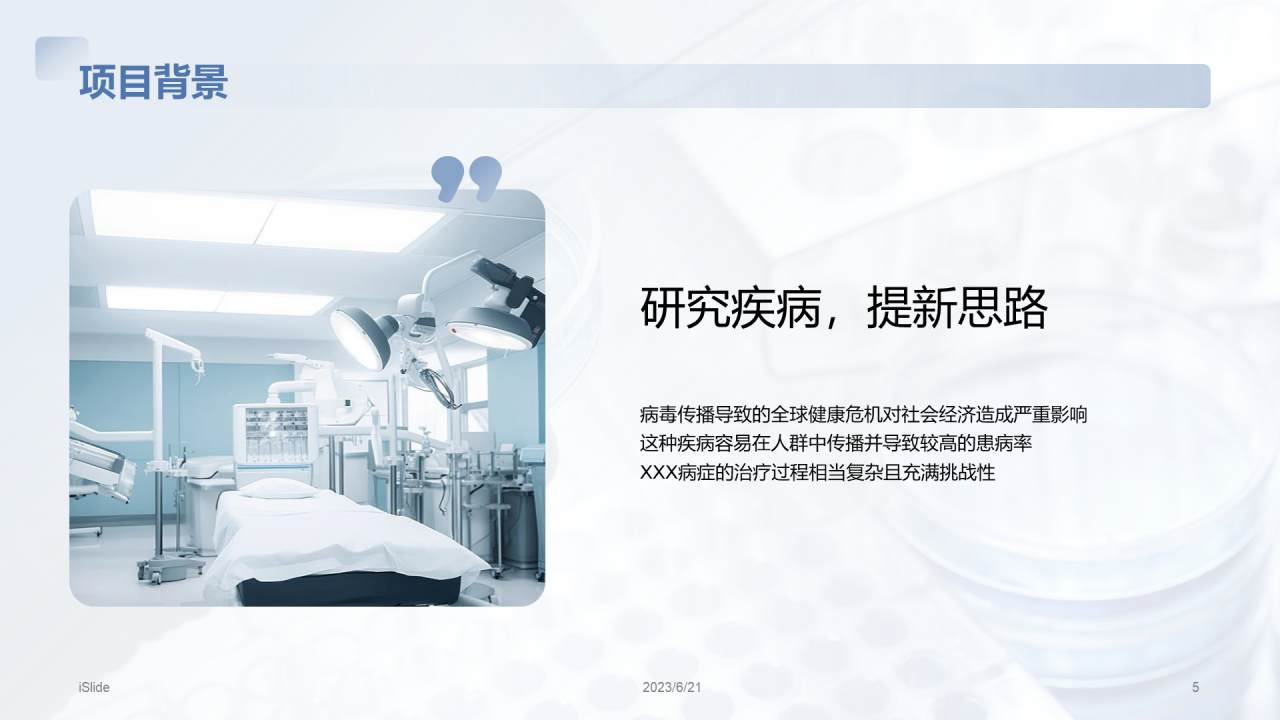 项目背景

研究疾病，提新思路

病毒传播导致的全球健康危机对社会经济造成严重影响
这种疾病容易在人群中传播并导致较高的患病率
XXX病症的治疗过程相当复杂且充满挑战性

iSlide

2023/6/21

5